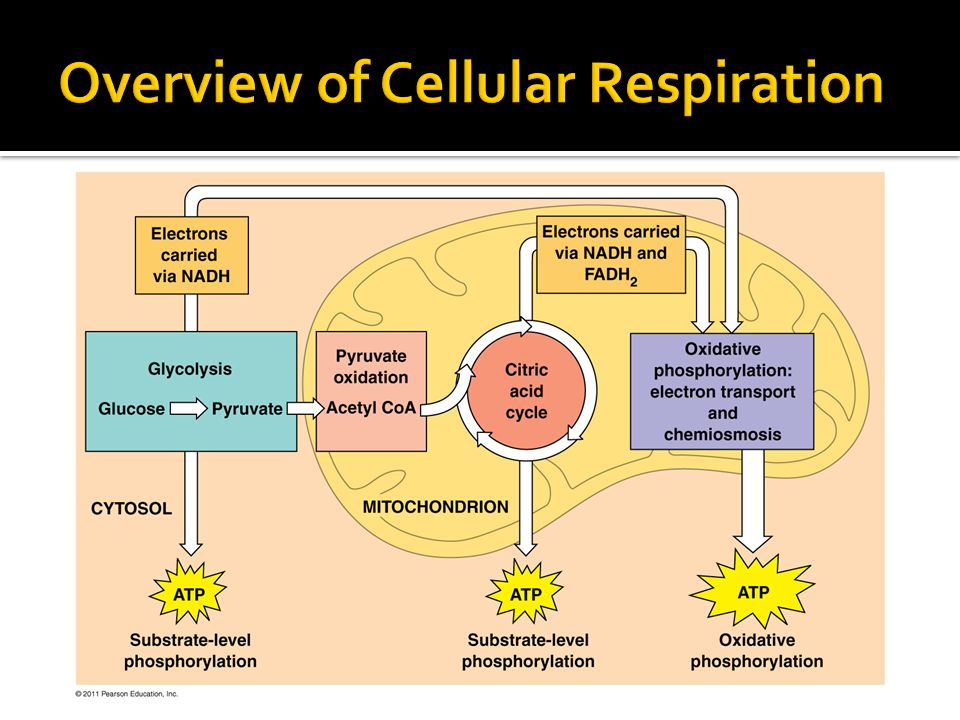 Overview of Cellular Respiration

Electrons carried via NADH

Electrons carried via NADH and $FADH_2$

Glycolysis

Glucose Pyruvate

Pyruvate oxidation

Acetyl CoA

Citric acid cycle

Oxidative phosphorylation: electron transport and chemiosmosis

CYTOSOL

MITOCHONDRION

ATP

Substrate-level phosphorylation

ATP

Substrate-level phosphorylation

ATP

Oxidative phosphorylation

© 2011 Pearson Education, Inc.